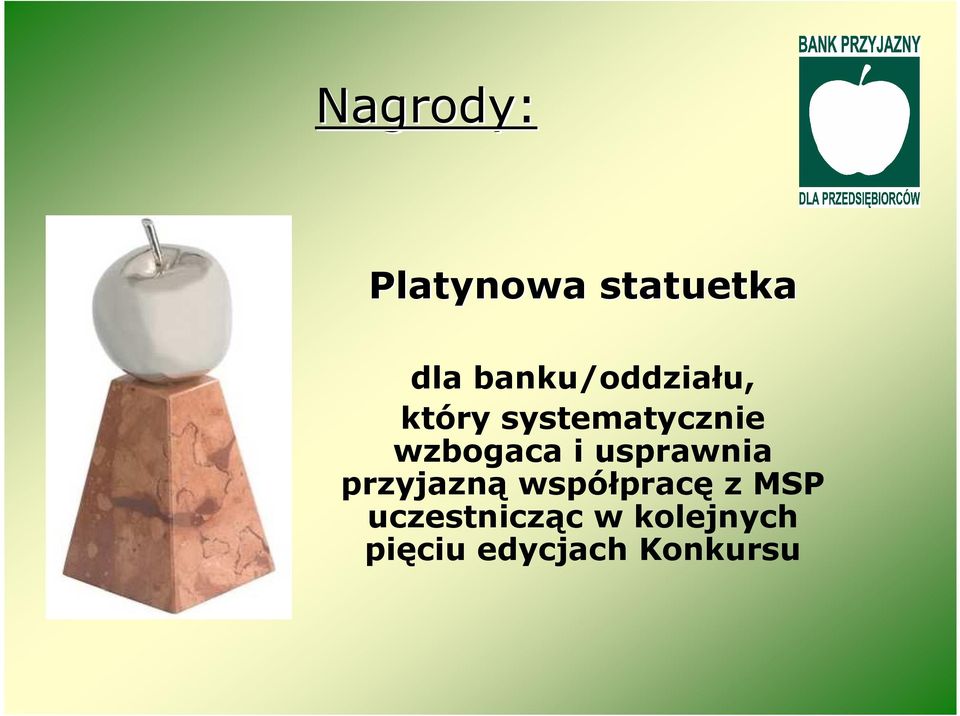 Nagrody:

BANK PRZYJAZNY

DLA PRZEDSIĘBIORCÓW

Platynowa statuetka

dla banku/oddziału, który systematycznie wzbogaca i usprawnia przyjazną współpracę z MSP uczestnicząc w kolejnych pięciu edycjach Konkursu